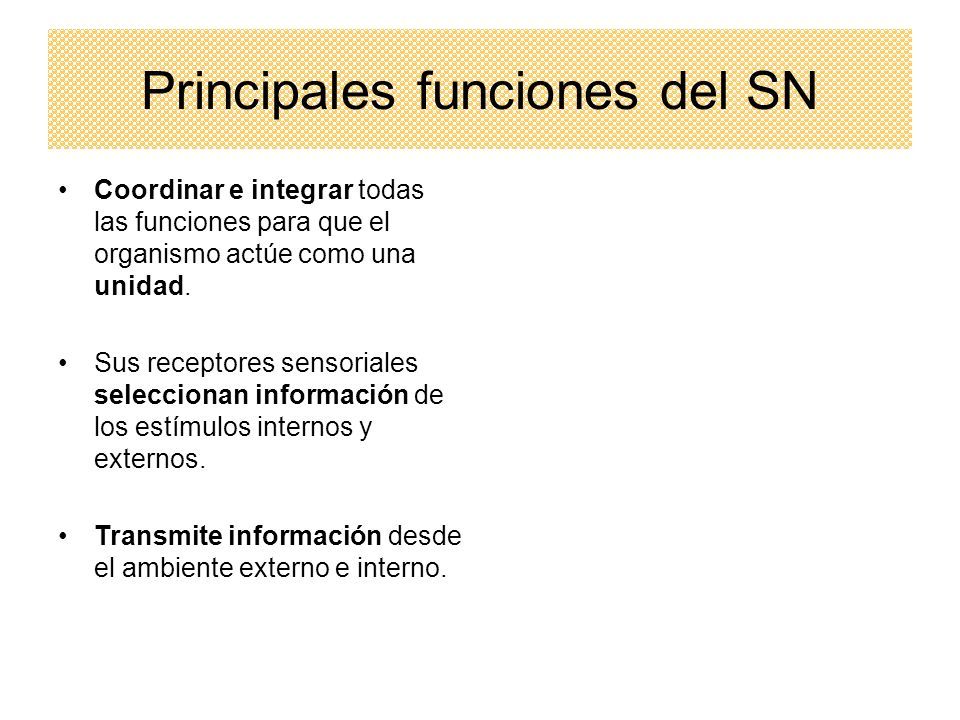 Principales funciones del SN

• Coordinar e integrar todas las funciones para que el organismo actúe como una unidad.

• Sus receptores sensoriales seleccionan información de los estímulos internos y externos.

• Transmite información desde el ambiente externo e interno.